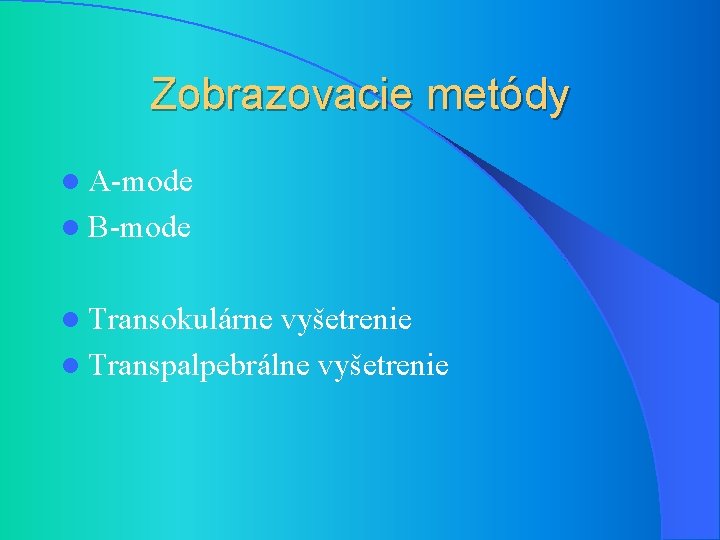 Zobrazovacie metódy

A-mode
B-mode

Transokulárne vyšetrenie
Transpalpebrálne vyšetrenie